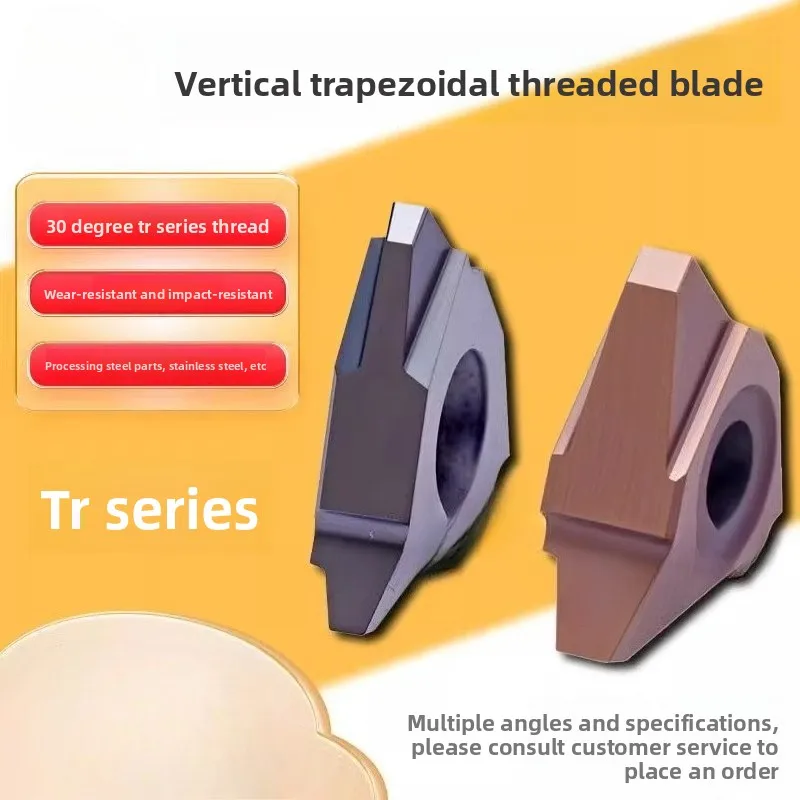 Vertical trapezoidal threaded blade

30 degree tr series thread

Wear-resistant and impact-resistant

Processing steel parts, stainless steel, etc

Tr series

Multiple angles and specifications, please consult customer service to place an order